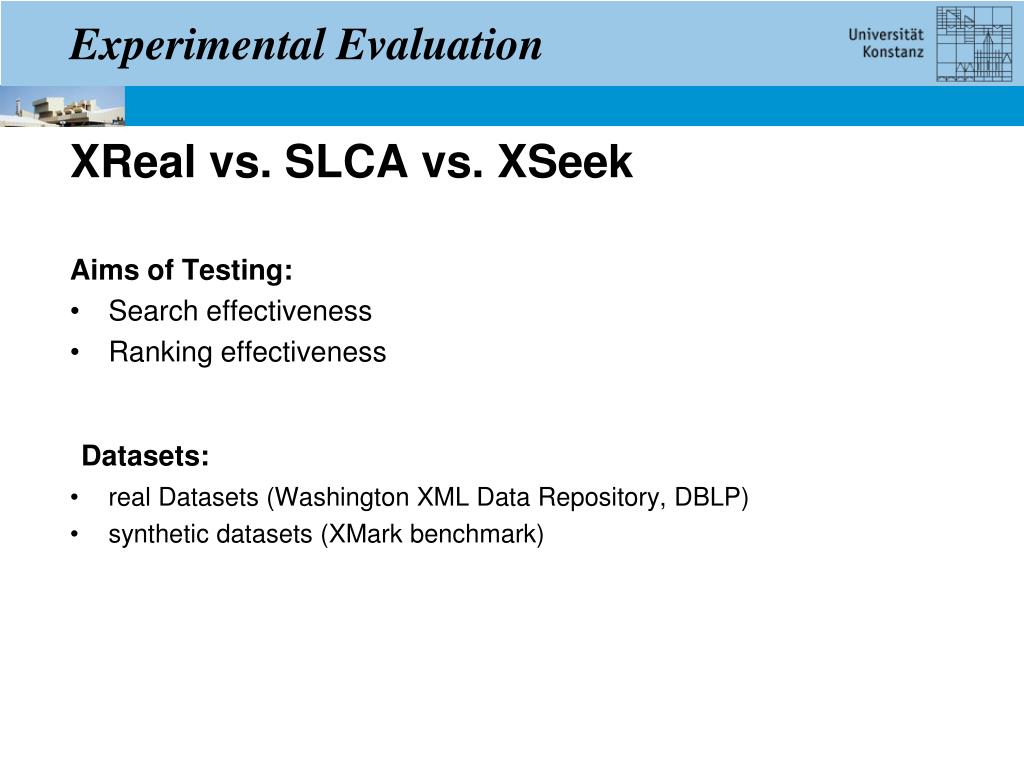 Experimental Evaluation

Universität Konstanz

XReal vs. SLCA vs. XSeek

Aims of Testing:
• Search effectiveness
• Ranking effectiveness

Datasets:
• real Datasets (Washington XML Data Repository, DBLP)
• synthetic datasets (XMark benchmark)